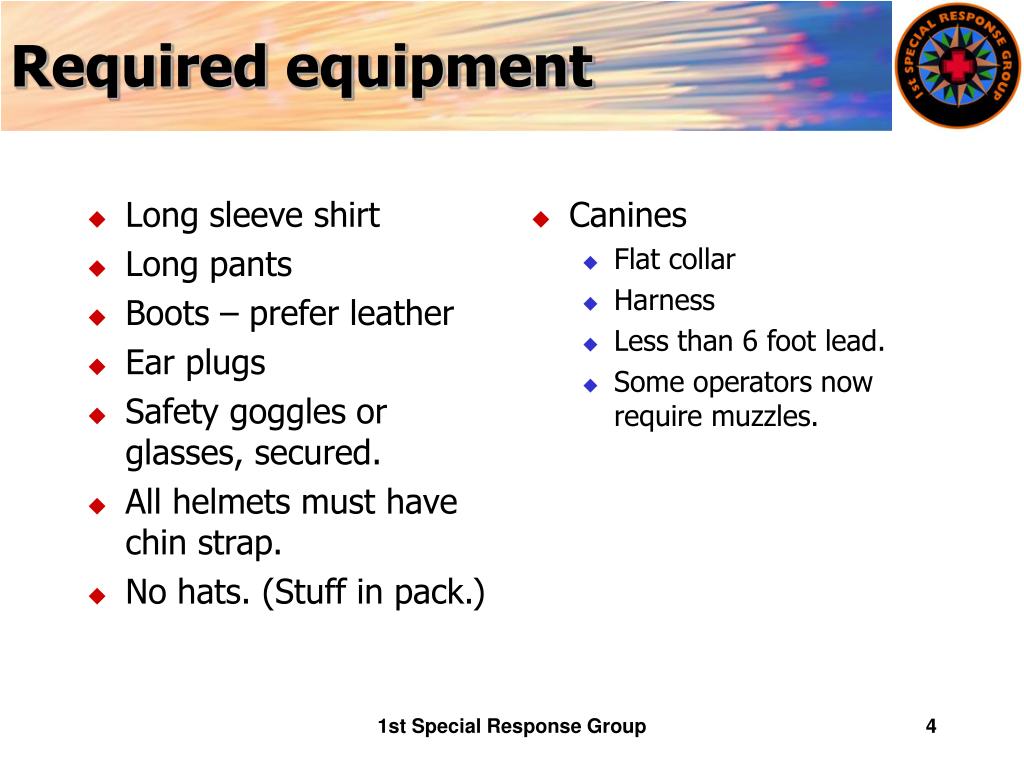 Required equipment

1st SPECIAL RESPONSE GROUP

- Long sleeve shirt
- Long pants
- Boots – prefer leather
- Ear plugs
- Safety goggles or glasses, secured.
- All helmets must have chin strap.
- No hats. (Stuff in pack.)

- Canines
  - Flat collar
  - Harness
  - Less than 6 foot lead.
  - Some operators now require muzzles.

1st Special Response Group

4